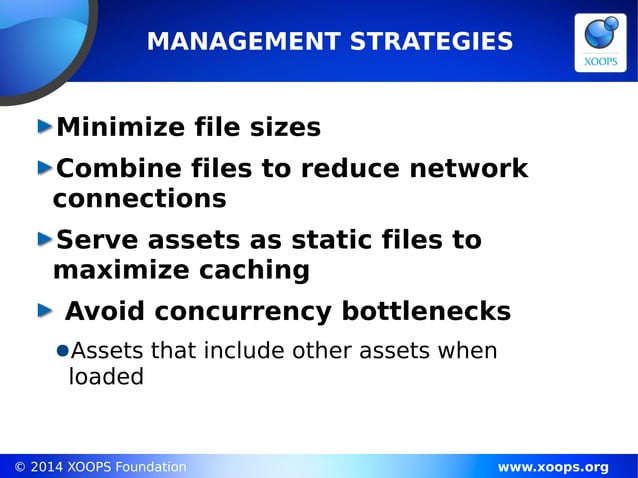 MANAGEMENT STRATEGIES

XOOPS

Minimize file sizes

Combine files to reduce network connections

Serve assets as static files to maximize caching

Avoid concurrency bottlenecks

Assets that include other assets when loaded

© 2014 XOOPS Foundation

www.xoops.org